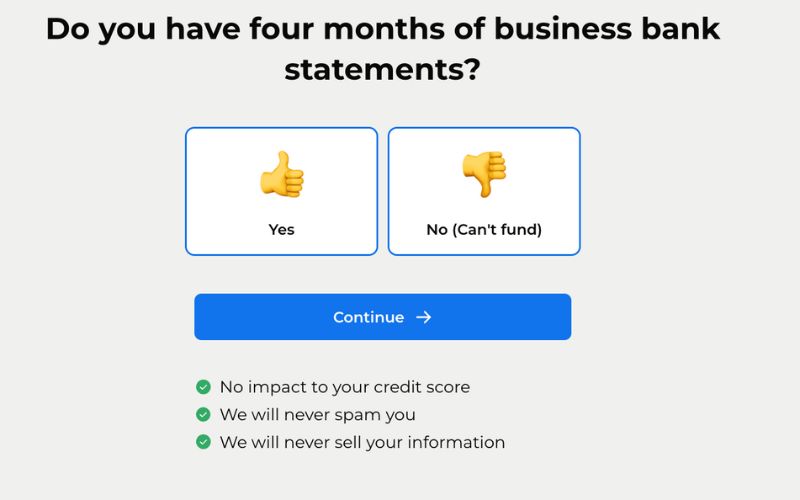 Do you have four months of business bank statements?

Yes

No (Can't fund)

Continue →

No impact to your credit score
We will never spam you
We will never sell your information